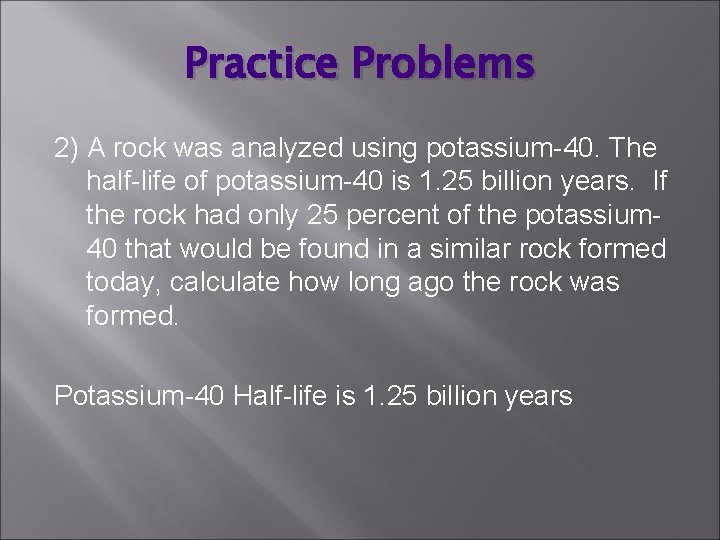 Practice Problems

2) A rock was analyzed using potassium-40. The half-life of potassium-40 is 1.25 billion years. If the rock had only 25 percent of the potassium-40 that would be found in a similar rock formed today, calculate how long ago the rock was formed.

Potassium-40 Half-life is 1.25 billion years